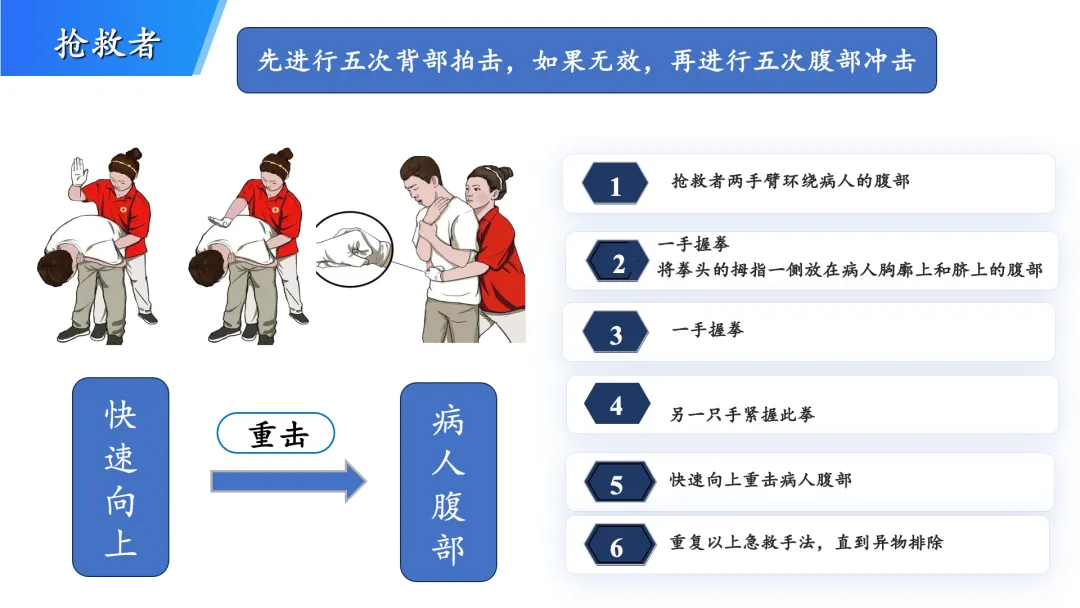 抢救者

先进行五次背部拍击，如果无效，再进行五次腹部冲击

快速向上

重击

病人腹部

1 抢救者两手臂环绕病人的腹部

2 一手握拳
将拳头的拇指一侧放在病人胸廓上和脐上的腹部

3 一手握拳

4 另一只手紧握此拳

5 快速向上重击病人腹部

6 重复以上急救手法，直到异物排除